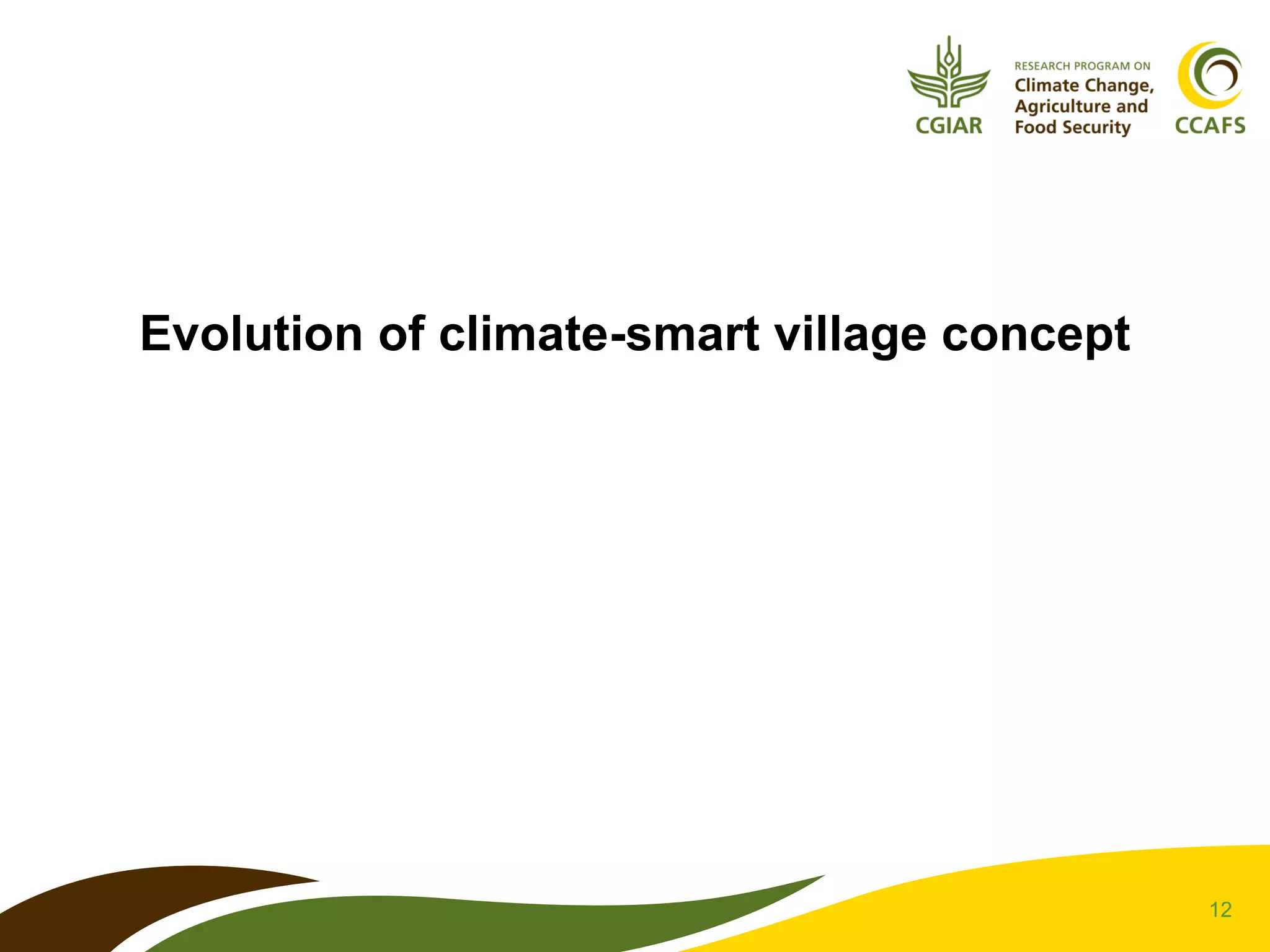 CGIAR

RESEARCH PROGRAM ON
Climate Change, Agriculture and Food Security

CCAFS

Evolution of climate-smart village concept

12